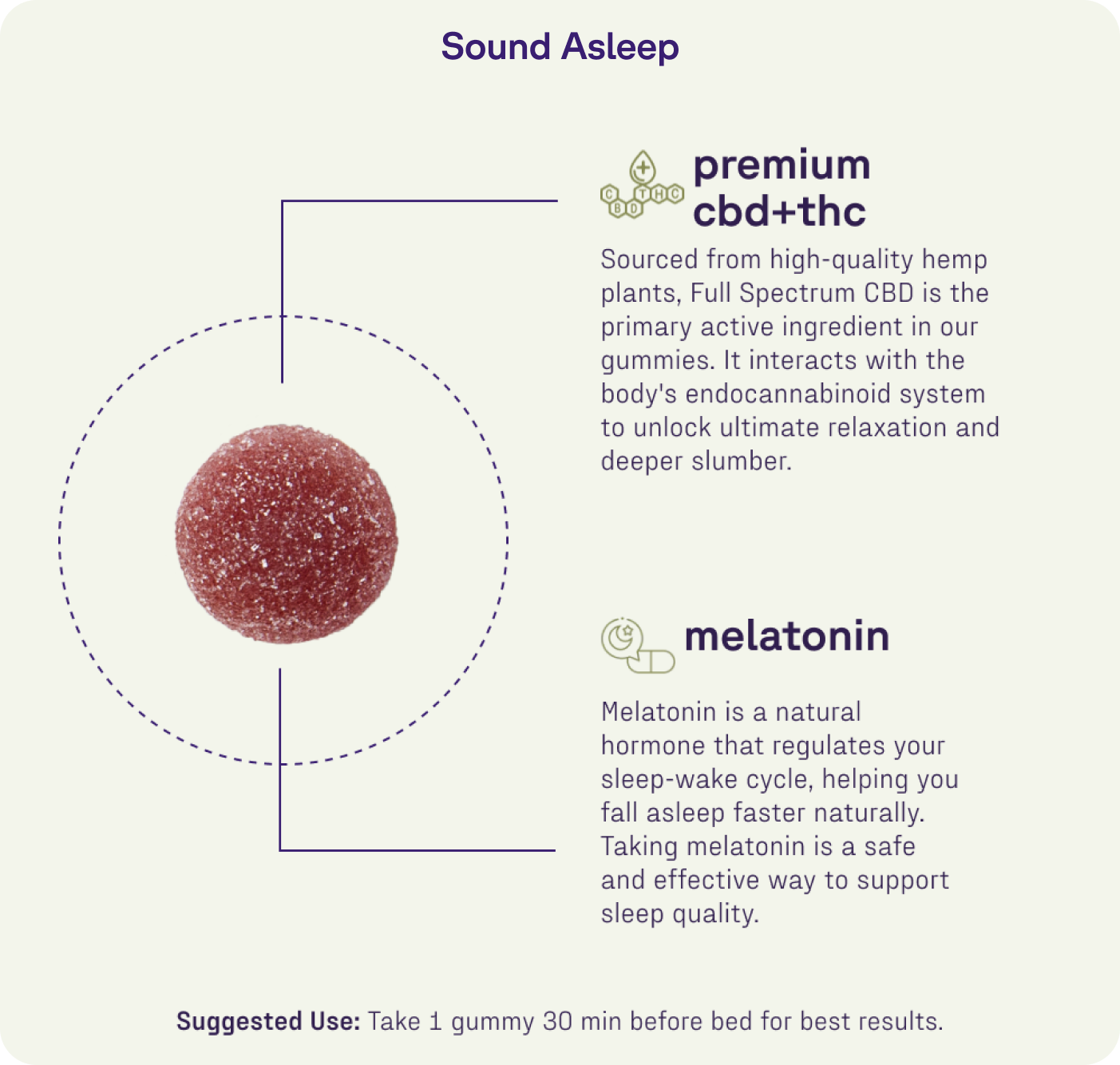 Sound Asleep

C B D T H C

premium cbd+thc

Sourced from high-quality hemp plants, Full Spectrum CBD is the primary active ingredient in our gummies. It interacts with the body's endocannabinoid system to unlock ultimate relaxation and deeper slumber.

melatonin

Melatonin is a natural hormone that regulates your sleep-wake cycle, helping you fall asleep faster naturally. Taking melatonin is a safe and effective way to support sleep quality.

Suggested Use: Take 1 gummy 30 min before bed for best results.